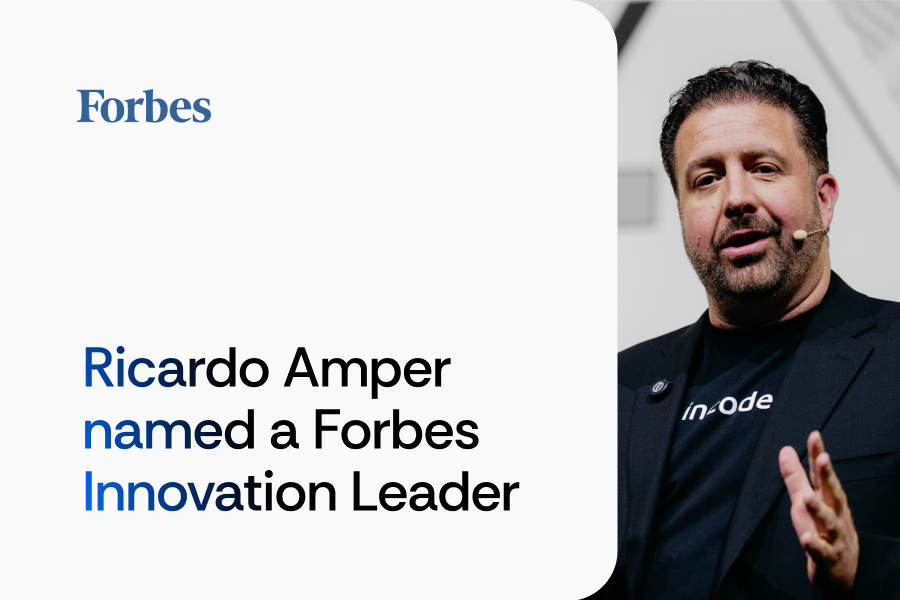 Forbes

Ricardo Amper named a Forbes Innovation Leader

incode